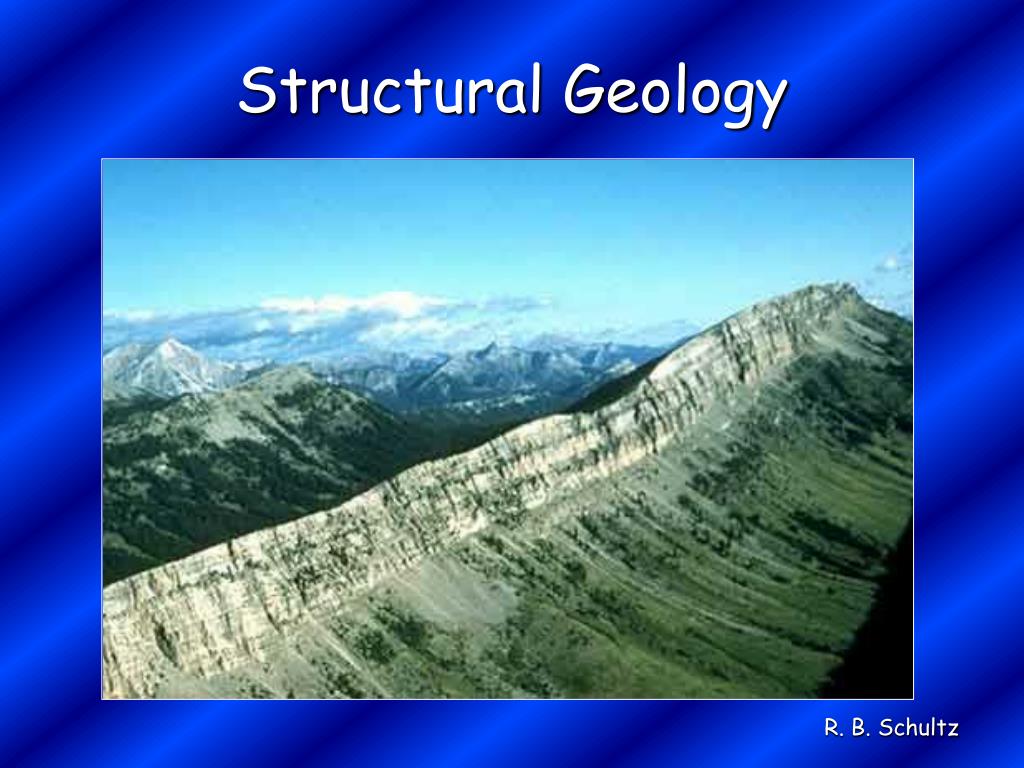 Structural Geology

R. B. Schultz